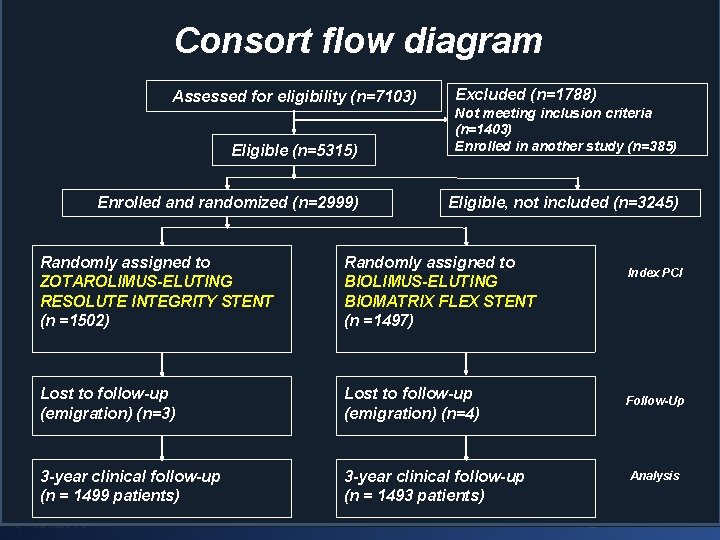 Consort flow diagram

Assessed for eligibility (n=7103)

Excluded (n=1788)
Not meeting inclusion criteria (n=1403)
Enrolled in another study (n=385)

Eligible (n=5315)

Enrolled and randomized (n=2999)

Eligible, not included (n=3245)

Randomly assigned to
ZOTAROLIMUS-ELUTING
RESOLUTE INTEGRITY STENT
(n =1502)

Randomly assigned to
BIOLIMUS-ELUTING
BIOMATRIX FLEX STENT
(n =1497)

Index PCI

Lost to follow-up
(emigration) (n=3)

Lost to follow-up
(emigration) (n=4)

Follow-Up

3-year clinical follow-up
(n = 1499 patients)

3-year clinical follow-up
(n = 1493 patients)

Analysis